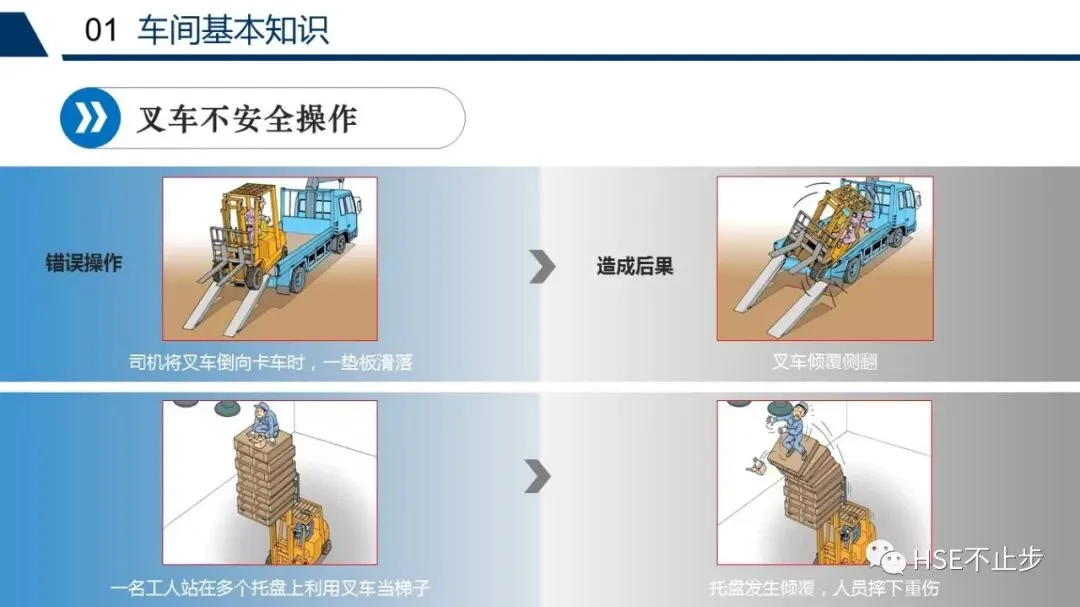 01 车间基本知识

叉车不安全操作

错误操作

造成后果

司机将叉车倒向卡车时，一垫板滑落

叉车倾覆侧翻

一名工人站在多个托盘上利用叉车当梯子

托盘发生倾覆，人员摔下重伤

HSE不止步